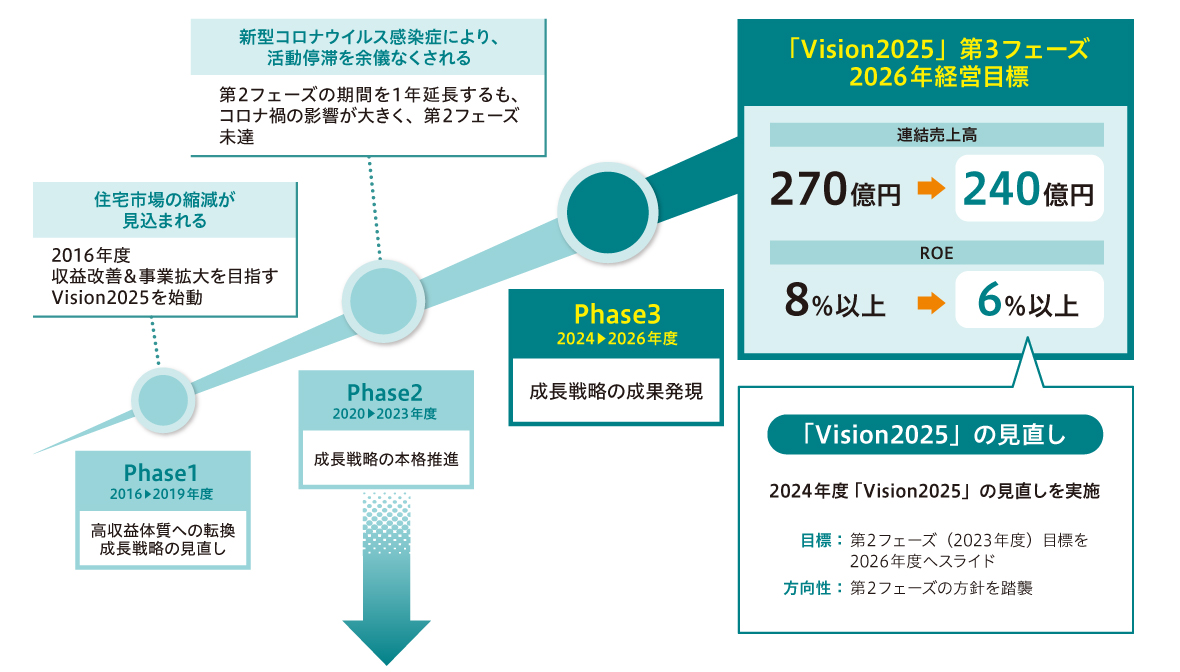 新型コロナウイルス感染症により、活動停滞を余儀なくされる

第2フェーズの期間を1年延長するも、コロナ禍の影響が大きく、第2フェーズ未達

住宅市場の縮減が見込まれる

2016年度
収益改善＆事業拡大を目指す
Vision2025を始動

Phase1
2016▶2019年度

高収益体質への転換
成長戦略の見直し

Phase2
2020▶2023年度

成長戦略の本格推進

Phase3
2024▶2026年度

成長戦略の成果発現

「Vision2025」第3フェーズ
2026年経営目標

連結売上高

270億円 ➡ 240億円

ROE

8%以上 ➡ 6%以上

「Vision2025」の見直し

2024年度「Vision2025」の見直しを実施

目標：第2フェーズ（2023年度）目標を2026年度へスライド

方向性：第2フェーズの方針を踏襲